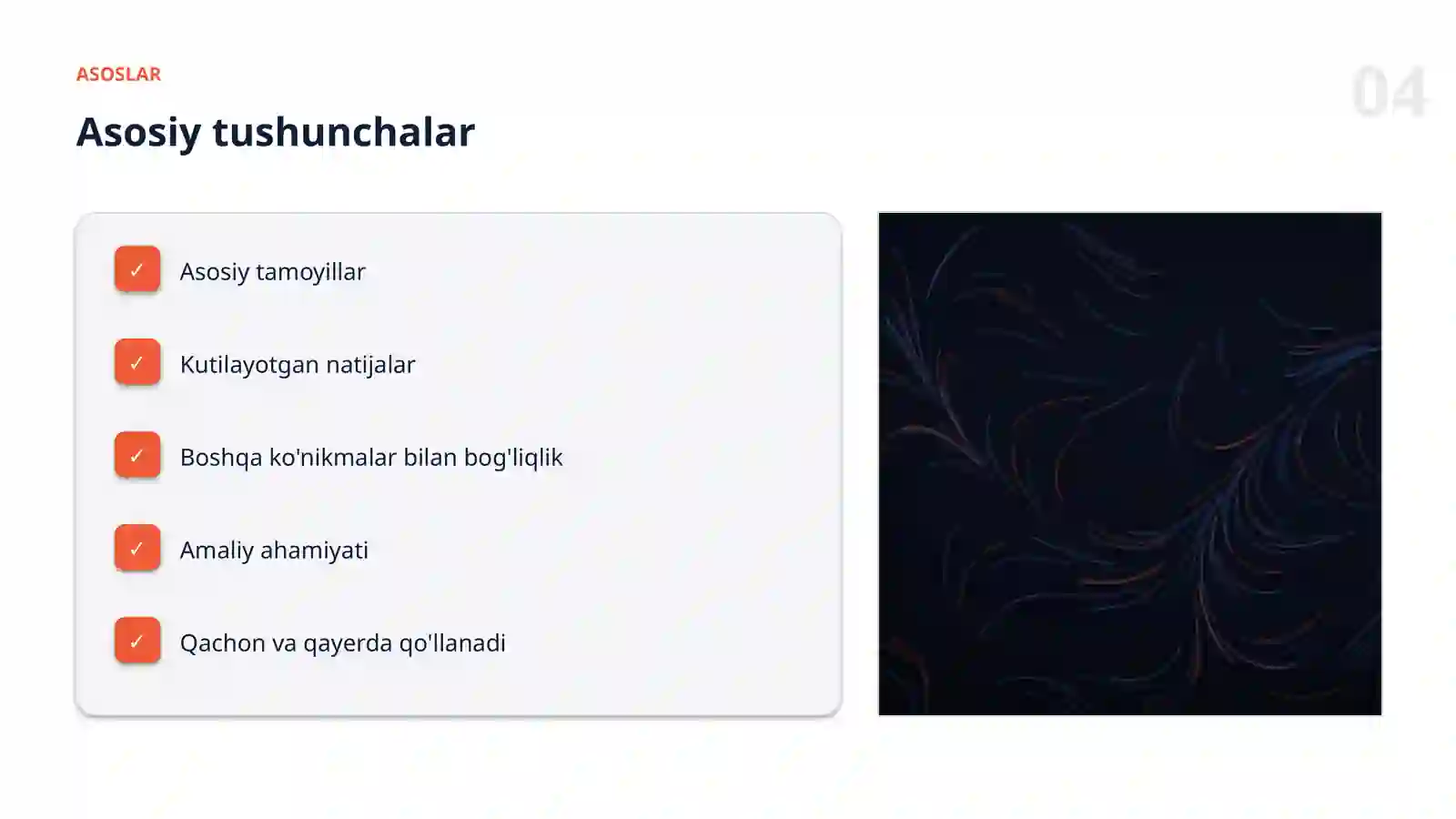 ASOSLAR

04

Asosiy tushunchalar

✓ Asosiy tamoyillar

✓ Kutilayotgan natijalar

✓ Boshqa ko'nikmalar bilan bog'liqlik

✓ Amaliy ahamiyati

✓ Qachon va qayerda qo'llanadi